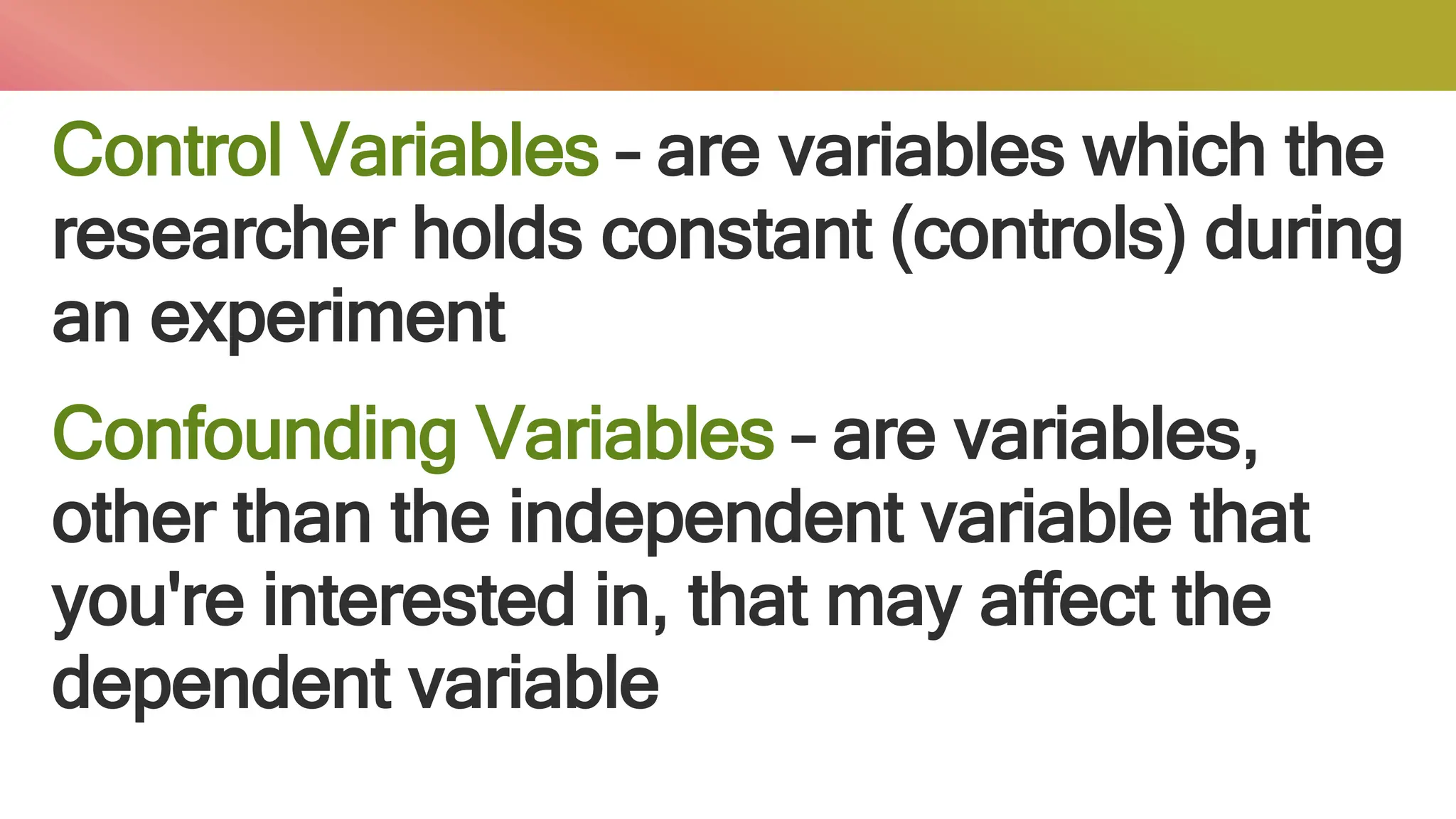 Control Variables - are variables which the researcher holds constant (controls) during an experiment

Confounding Variables - are variables, other than the independent variable that you're interested in, that may affect the dependent variable